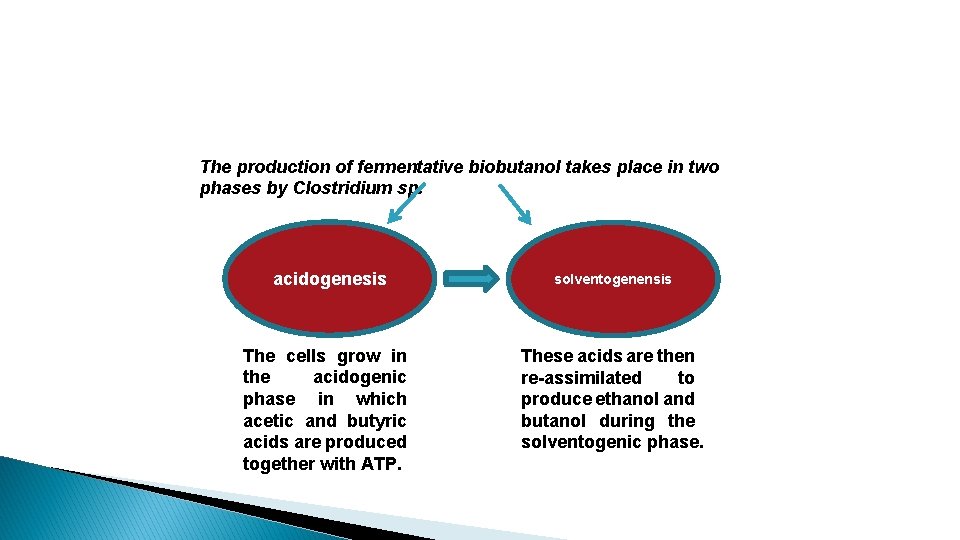 The production of fermentative biobutanol takes place in two phases by Clostridium sp.

acidogenesis

solventogenensis

The cells grow in the acidogenic phase in which acetic and butyric acids are produced together with ATP.

These acids are then re-assimilated to produce ethanol and butanol during the solventogenic phase.